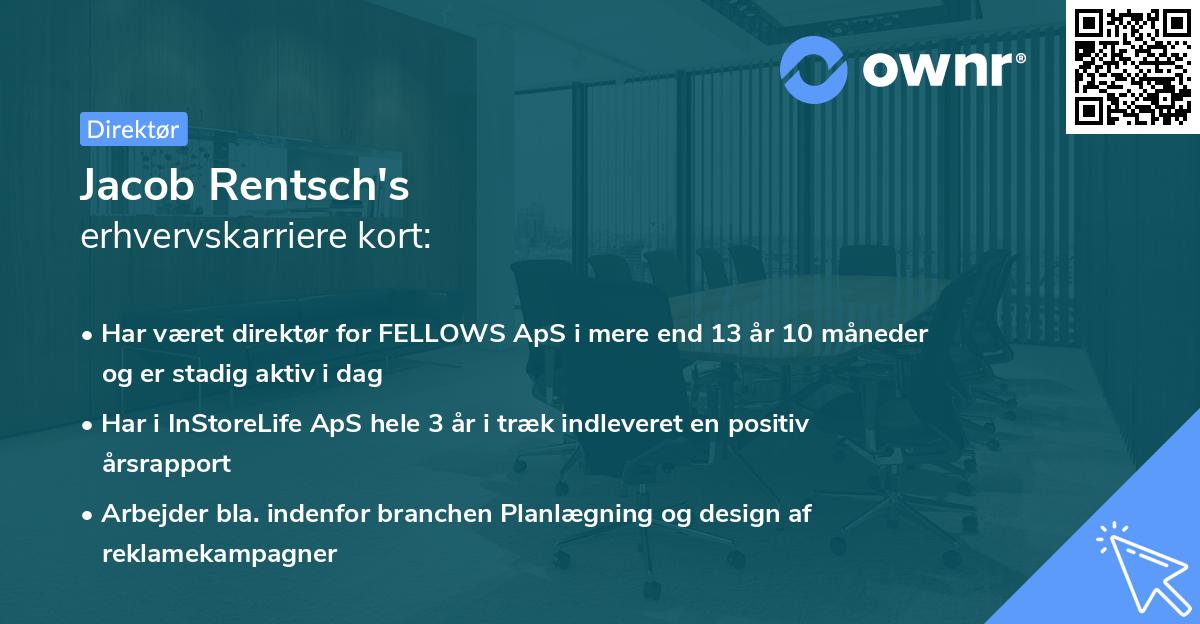 ownr®

Direktør

Jacob Rentsch's
erhvervskarriere kort:

• Har været direktør for FELLOWS ApS i mere end 13 år 10 måneder og er stadig aktiv i dag

• Har i InStoreLife ApS hele 3 år i træk indleveret en positiv årsrapport

• Arbejder bla. indenfor branchen Planlægning og design af reklamekampagner